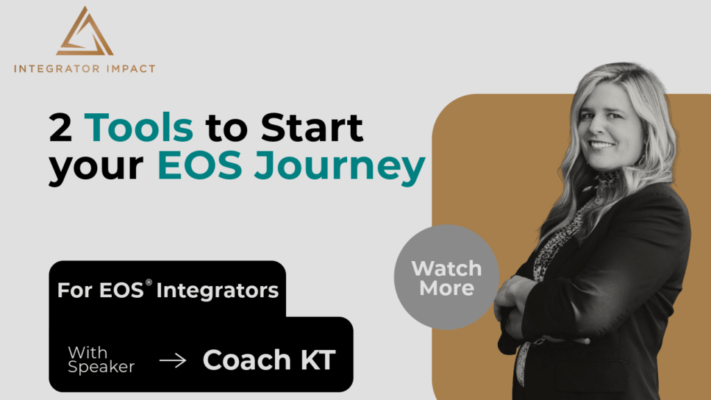 INTEGRATOR IMPACT

2 Tools to Start your EOS Journey

Watch More

For EOS® Integrators

With Speaker → Coach KT